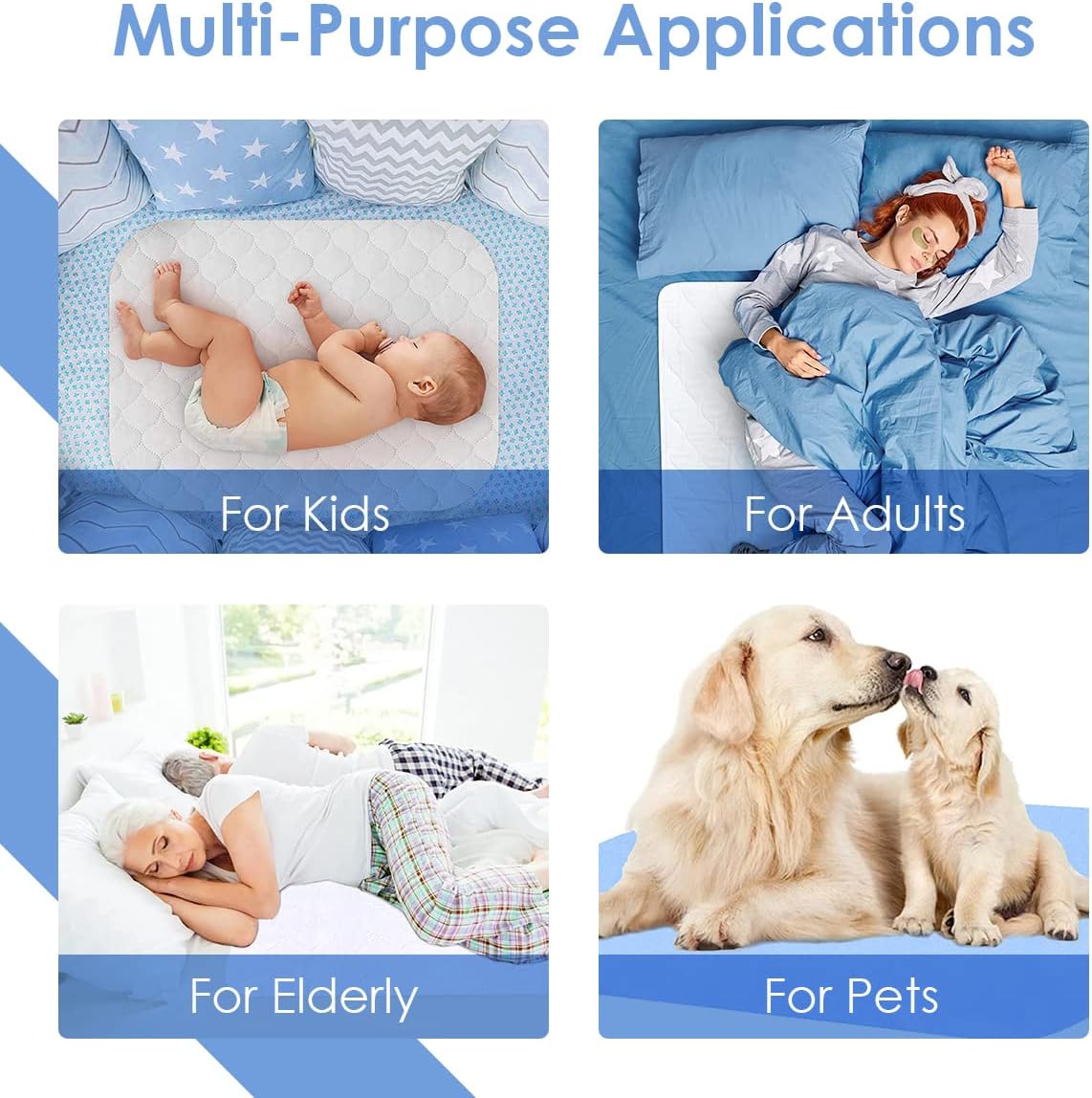 Multi-Purpose Applications

For Kids

For Adults

For Elderly

For Pets